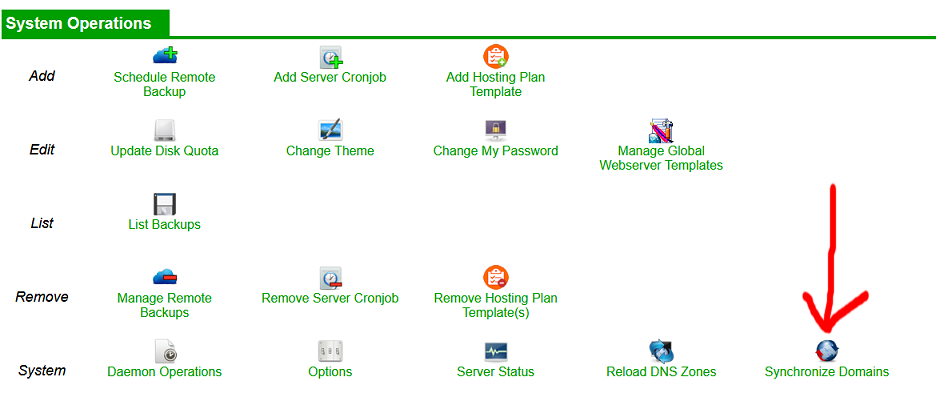 System Operations

Add
Schedule Remote Backup
Add Server Cronjob
Add Hosting Plan Template

Edit
Update Disk Quota
Change Theme
Change My Password
Manage Global Webserver Templates

List
List Backups

Remove
Manage Remote Backups
Remove Server Cronjob
Remove Hosting Plan Template(s)

System
Daemon Operations
Options
Server Status
Reload DNS Zones
Synchronize Domains